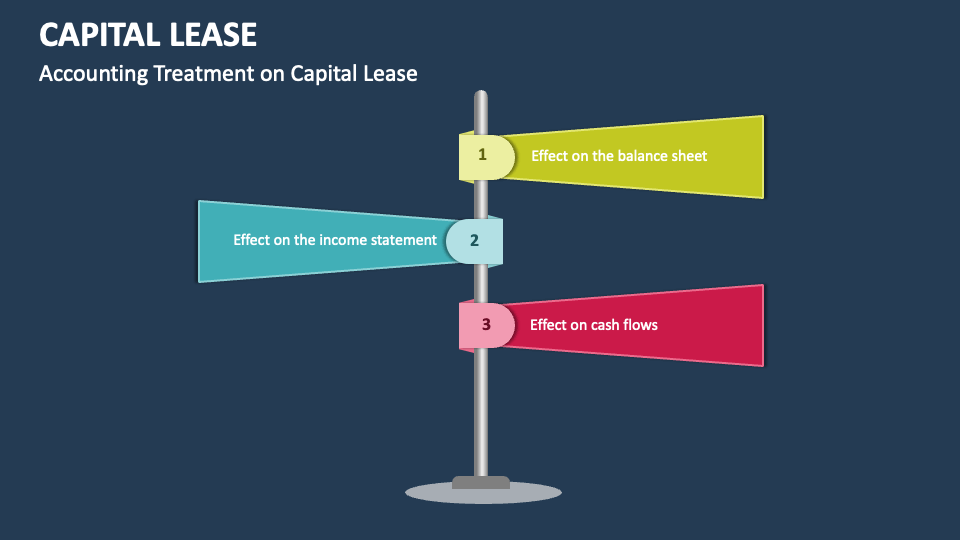 CAPITAL LEASE

Accounting Treatment on Capital Lease

1 Effect on the balance sheet

Effect on the income statement 2

3 Effect on cash flows